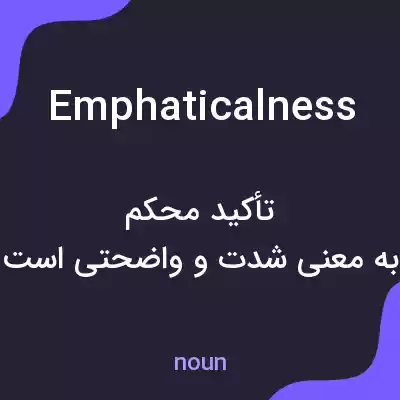 Emphaticalness

تأکید محکم
به معنی شدت و واضحتی است

noun